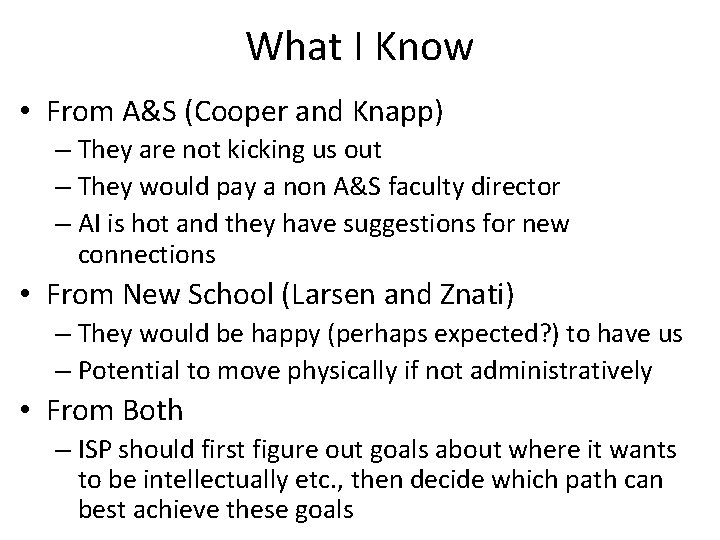 What I Know

• From A&S (Cooper and Knapp)
 – They are not kicking us out
 – They would pay a non A&S faculty director
 – AI is hot and they have suggestions for new connections
• From New School (Larsen and Znati)
 – They would be happy (perhaps expected?) to have us
 – Potential to move physically if not administratively
• From Both
 – ISP should first figure out goals about where it wants to be intellectually etc., then decide which path can best achieve these goals